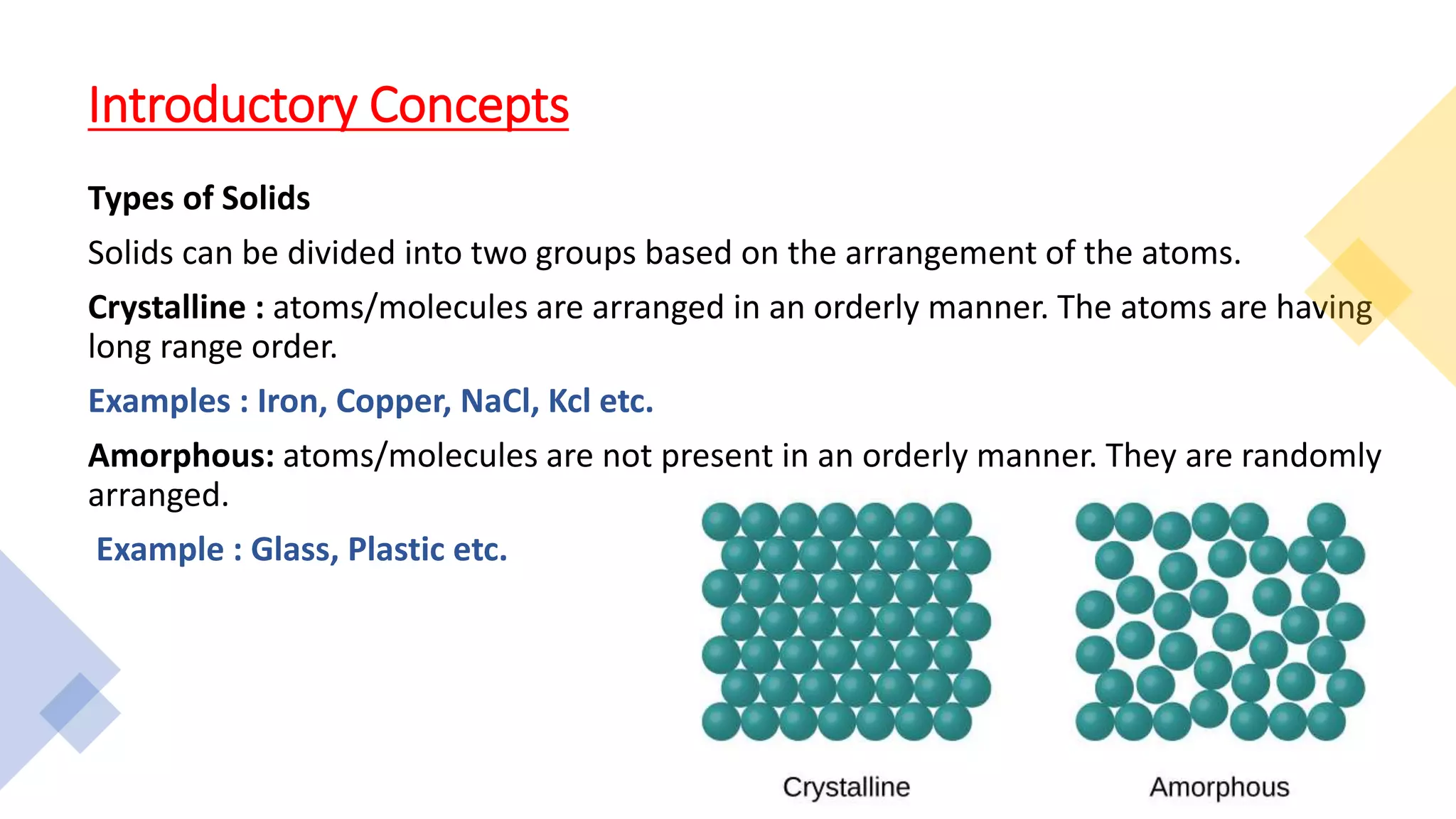 Introductory Concepts

Types of Solids

Solids can be divided into two groups based on the arrangement of the atoms.

Crystalline : atoms/molecules are arranged in an orderly manner. The atoms are having long range order.

Examples : Iron, Copper, NaCl, Kcl etc.

Amorphous: atoms/molecules are not present in an orderly manner. They are randomly arranged.

Example : Glass, Plastic etc.

Crystalline

Amorphous